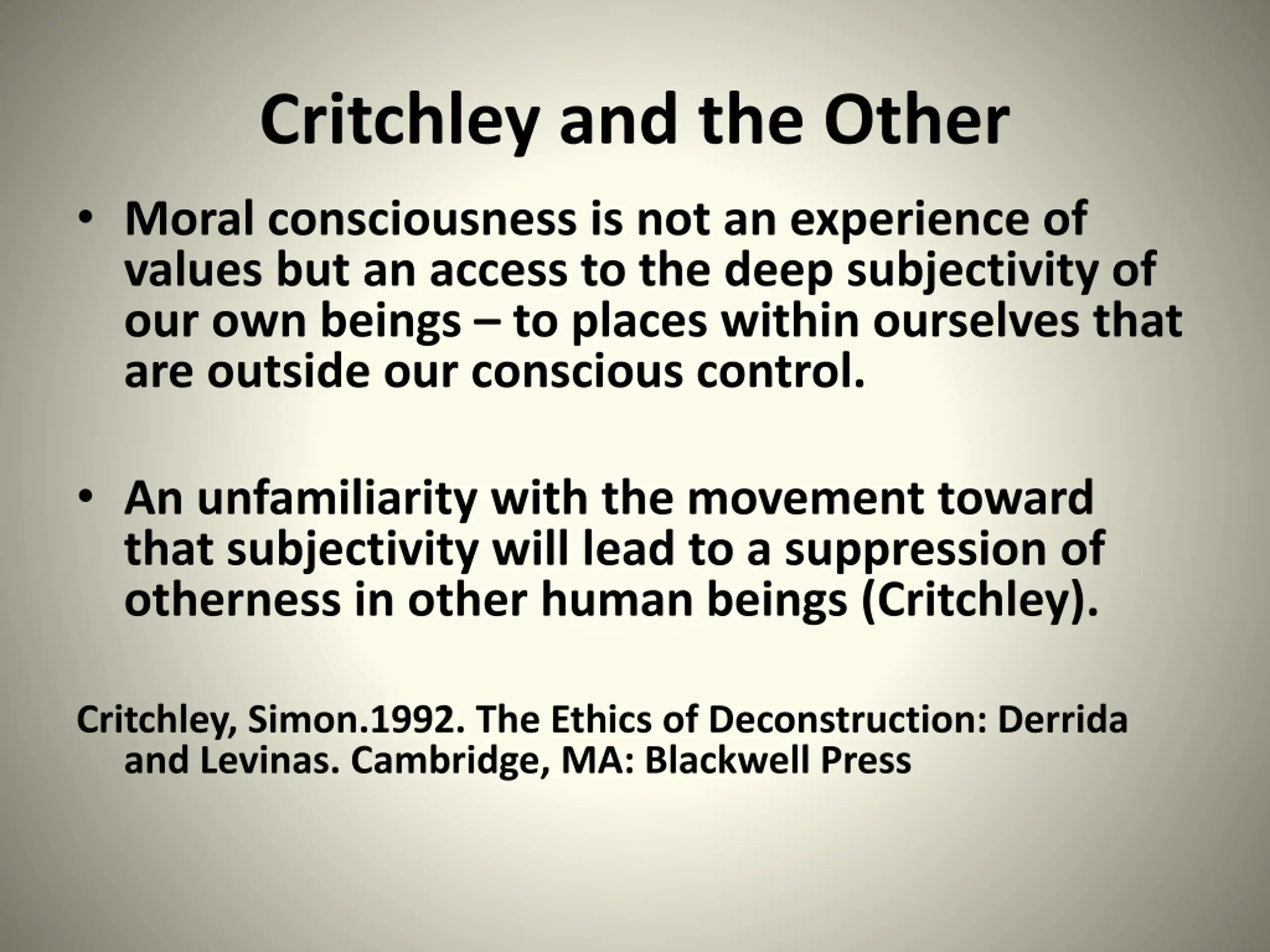 Critchley and the Other

• Moral consciousness is not an experience of values but an access to the deep subjectivity of our own beings – to places within ourselves that are outside our conscious control.

• An unfamiliarity with the movement toward that subjectivity will lead to a suppression of otherness in other human beings (Critchley).

Critchley, Simon.1992. The Ethics of Deconstruction: Derrida and Levinas. Cambridge, MA: Blackwell Press